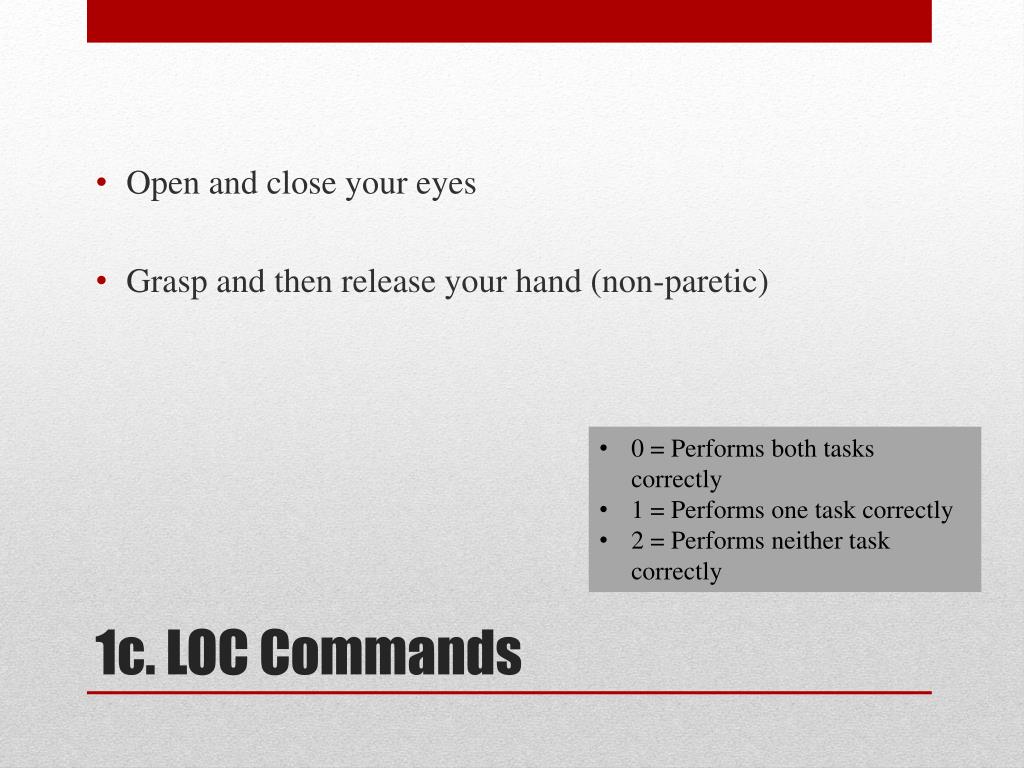 • Open and close your eyes

• Grasp and then release your hand (non-paretic)

• 0 = Performs both tasks correctly
• 1 = Performs one task correctly
• 2 = Performs neither task correctly

1c. LOC Commands